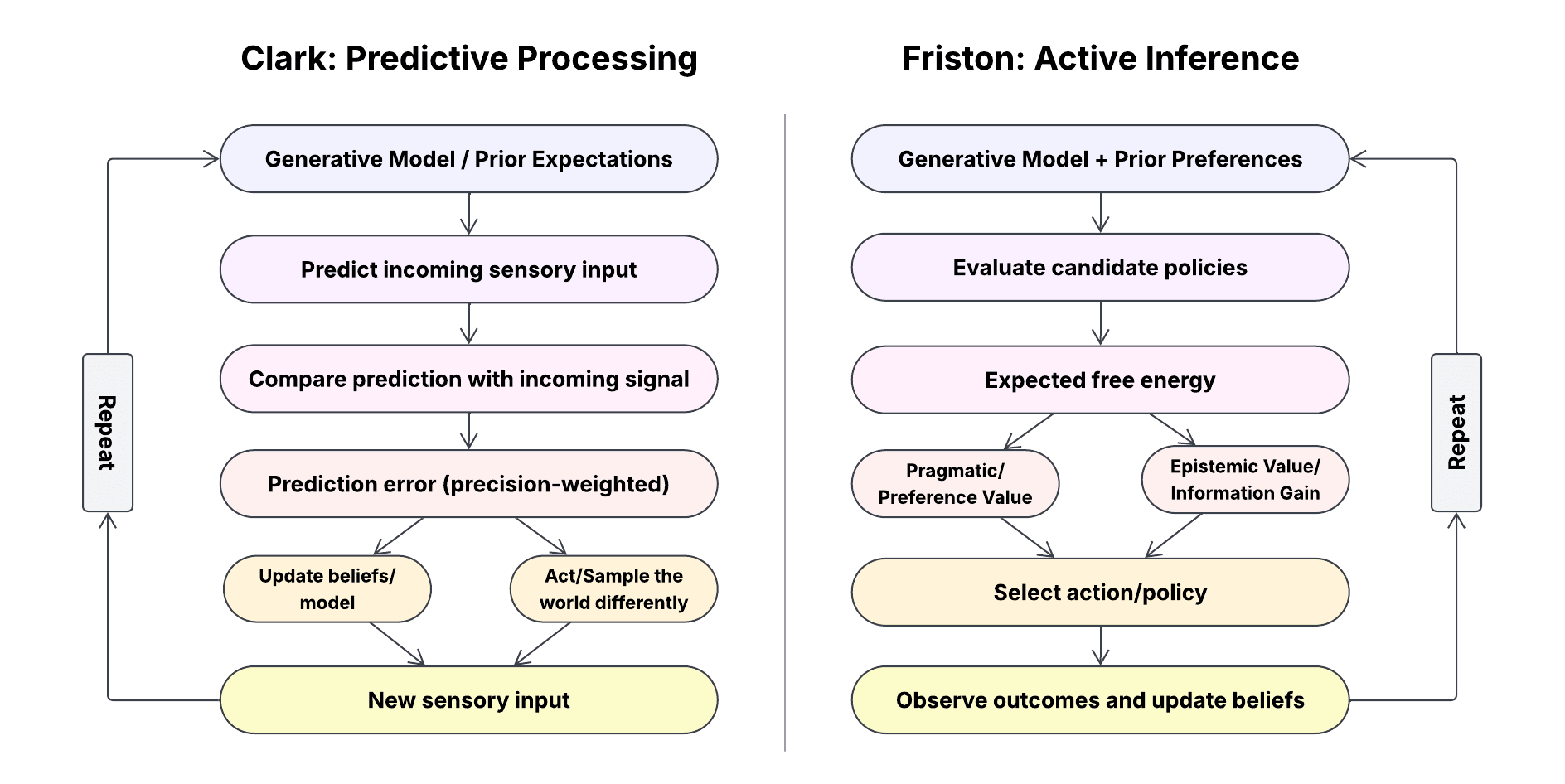 Clark: Predictive Processing

Generative Model / Prior Expectations

Predict incoming sensory input

Compare prediction with incoming signal

Prediction error (precision-weighted)

Update beliefs/ model

Act/Sample the world differently

New sensory input

Repeat

Friston: Active Inference

Generative Model + Prior Preferences

Evaluate candidate policies

Expected free energy

Pragmatic/ Preference Value

Epistemic Value/ Information Gain

Select action/policy

Observe outcomes and update beliefs

Repeat